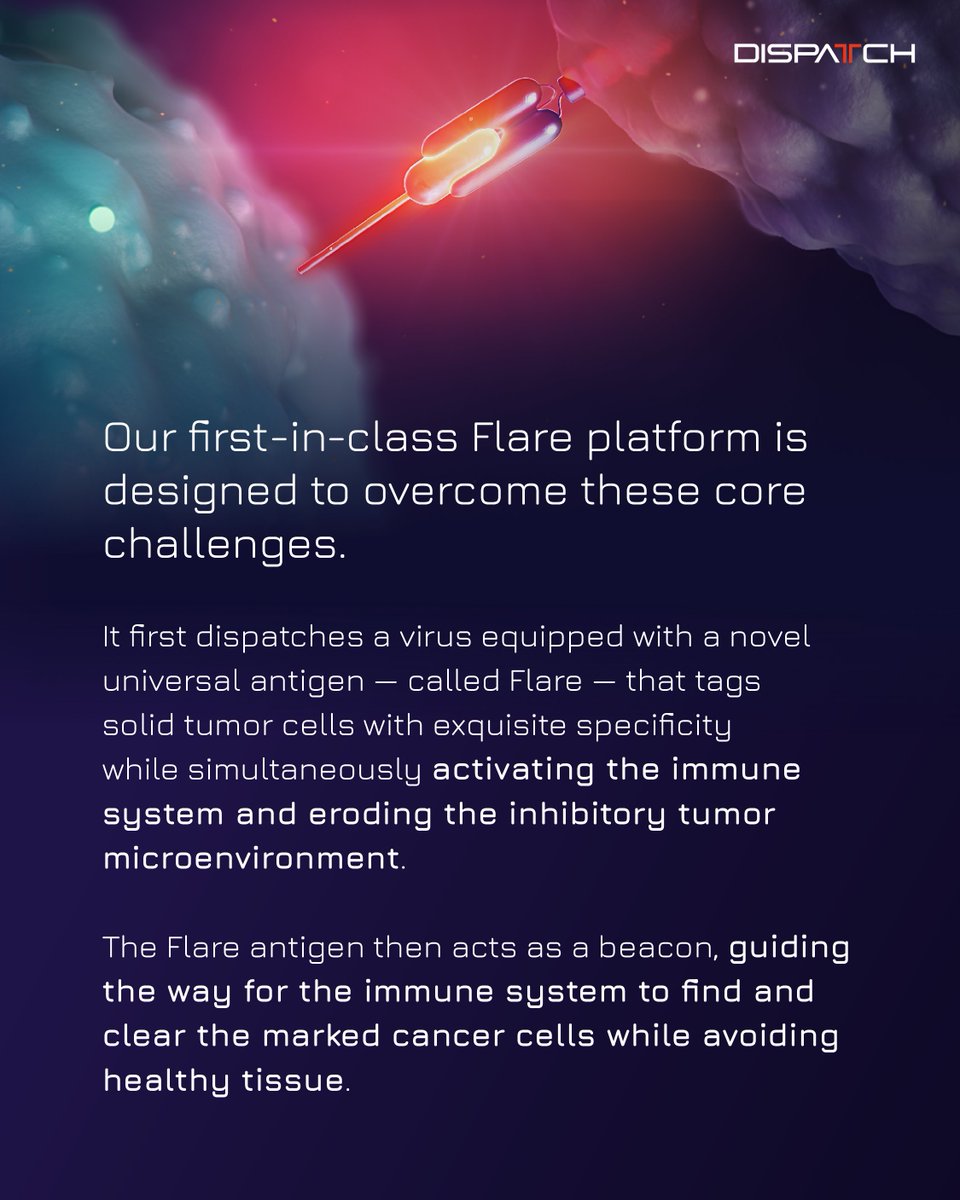 DISPATCH

Our first-in-class Flare platform is designed to overcome these core challenges.

It first dispatches a virus equipped with a novel universal antigen — called Flare — that tags solid tumor cells with exquisite specificity while simultaneously activating the immune system and eroding the inhibitory tumor microenvironment.

The Flare antigen then acts as a beacon, guiding the way for the immune system to find and clear the marked cancer cells while avoiding healthy tissue.